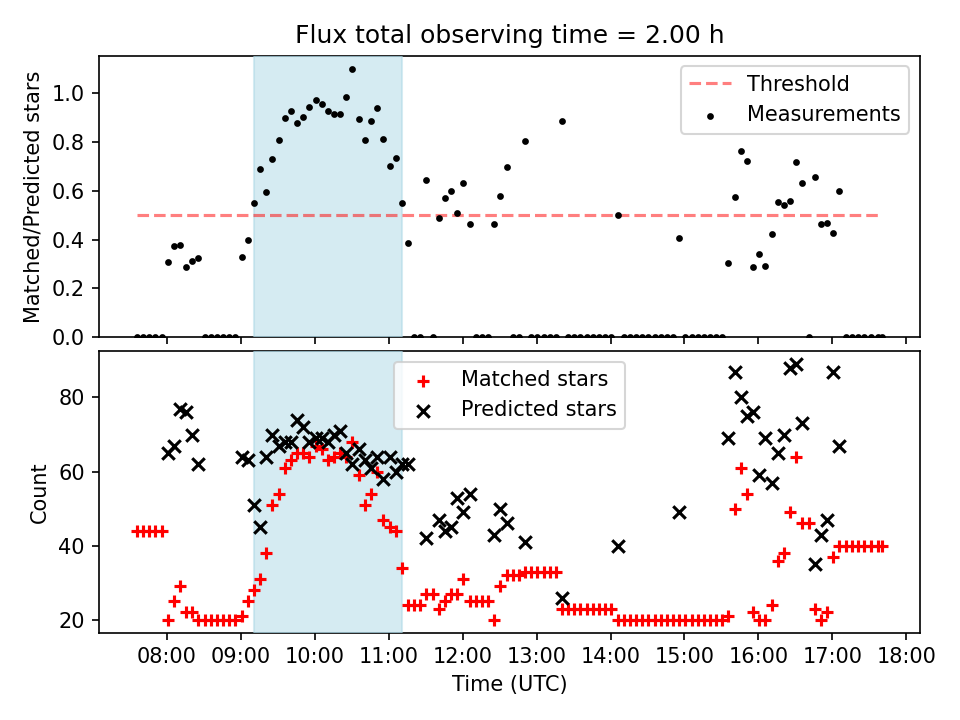 Flux total observing time = 2.00 h

Matched/Predicted stars

1.0
0.8
0.6
0.4
0.2
0.0

Threshold
Measurements

Count

80
60
40
20

Matched stars
Predicted stars

08:00 09:00 10:00 11:00 12:00 13:00 14:00 15:00 16:00 17:00 18:00

Time (UTC)